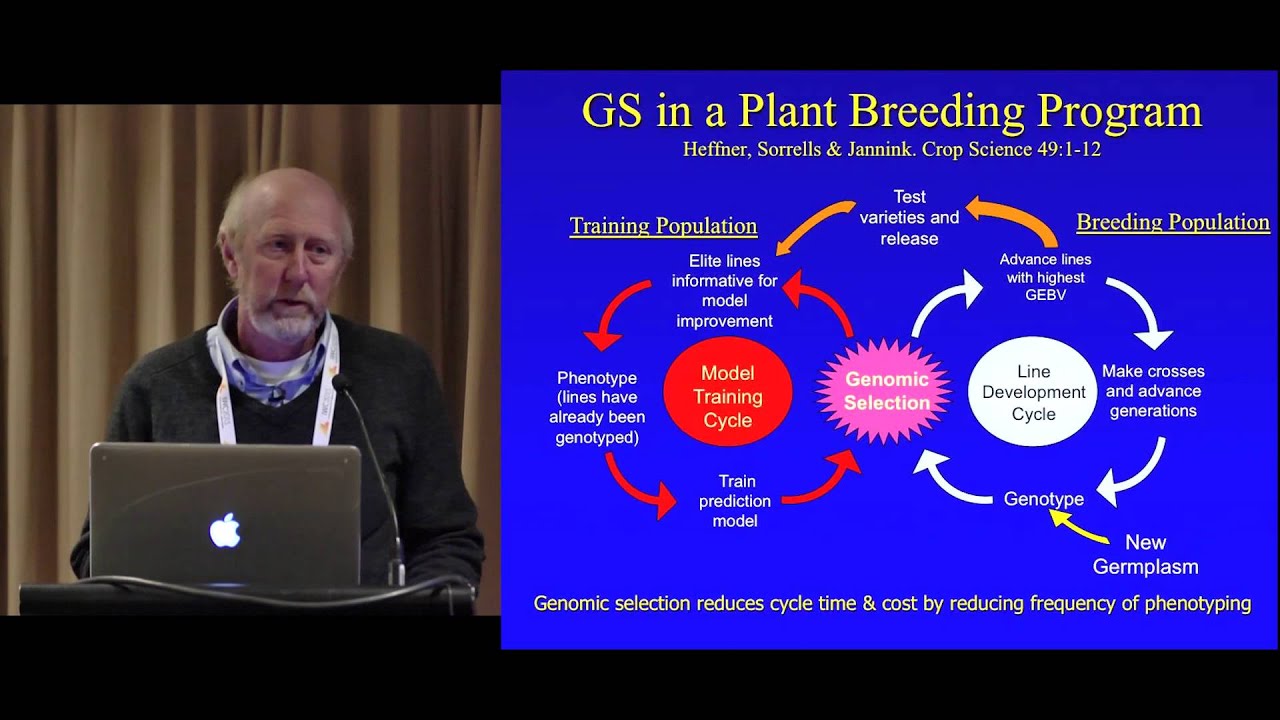 GS in a Plant Breeding Program

Heffner, Sorrells & Jannink. Crop Science 49:1-12

Training Population

Test varieties and release

Breeding Population

Elite lines informative for model improvement

Advance lines with highest GEBV

Phenotype (lines have already been genotyped)

Model Training Cycle

Genomic Selection

Line Development Cycle

Make crosses and advance generations

Train prediction model

Genotype

New Germplasm

Genomic selection reduces cycle time & cost by reducing frequency of phenotyping